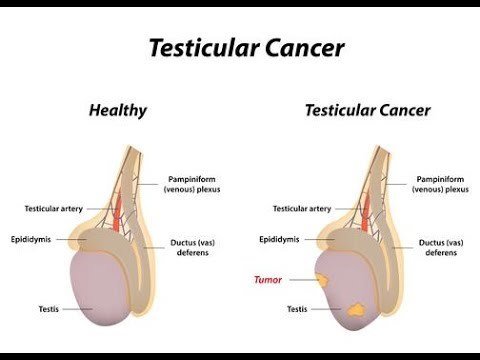 Testicular Cancer

Healthy

Pampiniform (venous) plexus

Testicular artery

Epididymis

Ductus (vas) deferens

Testis

Testicular Cancer

Pampiniform (venous) plexus

Testicular artery

Epididymis

Ductus (vas) deferens

Tumor

Testis